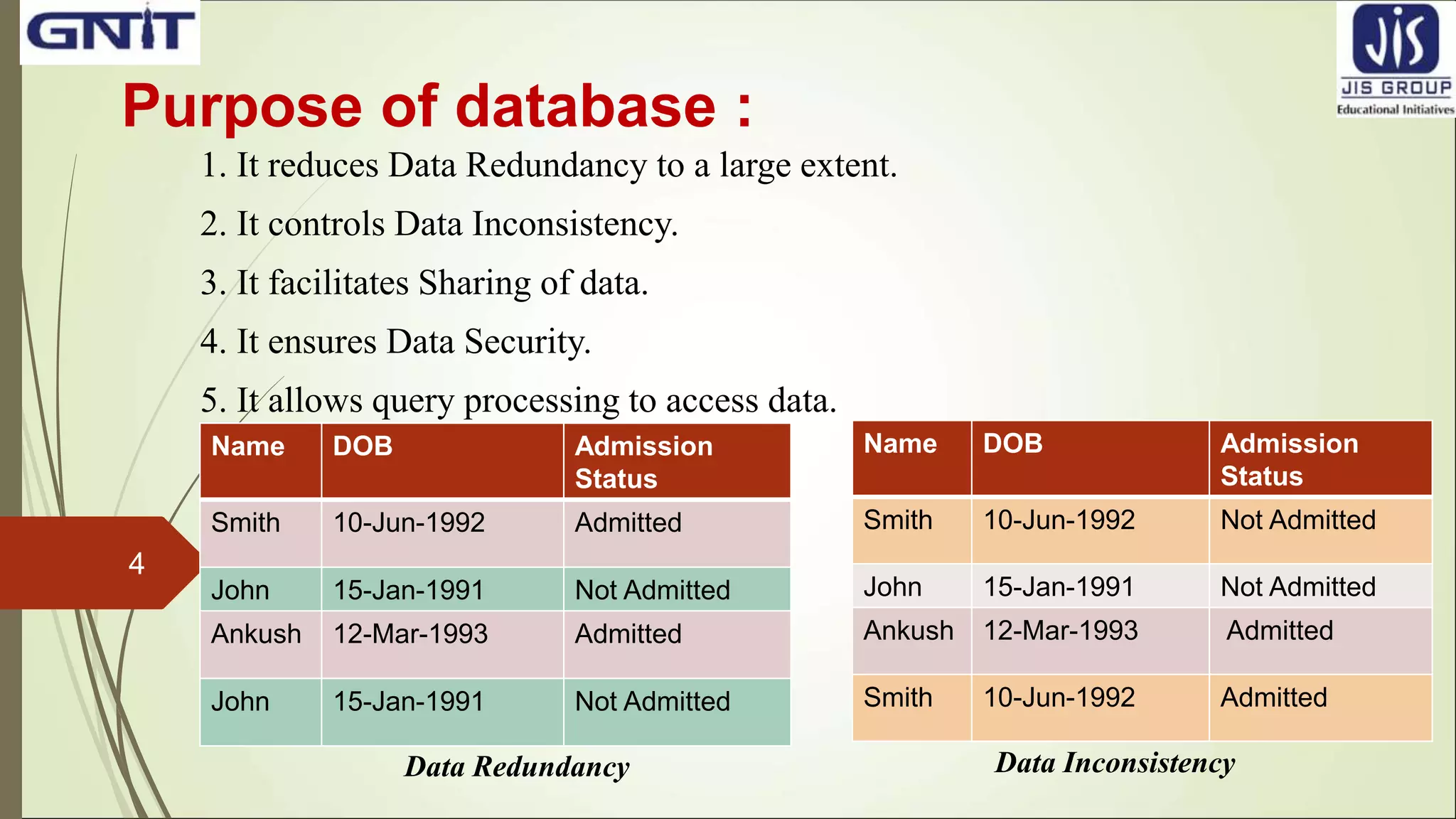 GNIT

JIS
JIS GROUP
Educational Initiatives

Purpose of database :

1. It reduces Data Redundancy to a large extent.

2. It controls Data Inconsistency.

3. It facilitates Sharing of data.

4. It ensures Data Security.

5. It allows query processing to access data.

4

| Name | DOB | Admission Status |
|---|---|---|
| Smith | 10-Jun-1992 | Admitted |
| John | 15-Jan-1991 | Not Admitted |
| Ankush | 12-Mar-1993 | Admitted |
| John | 15-Jan-1991 | Not Admitted |

Data Redundancy

| Name | DOB | Admission Status |
|---|---|---|
| Smith | 10-Jun-1992 | Not Admitted |
| John | 15-Jan-1991 | Not Admitted |
| Ankush | 12-Mar-1993 | Admitted |
| Smith | 10-Jun-1992 | Admitted |

Data Inconsistency